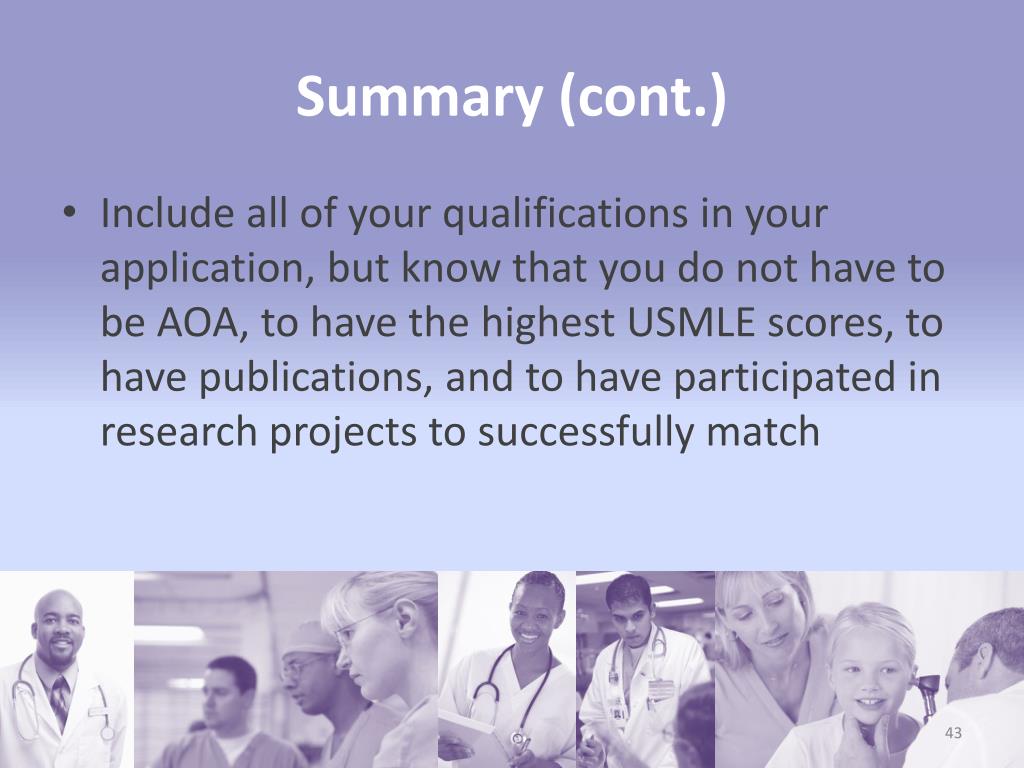 Summary (cont.)

• Include all of your qualifications in your application, but know that you do not have to be AOA, to have the highest USMLE scores, to have publications, and to have participated in research projects to successfully match

43